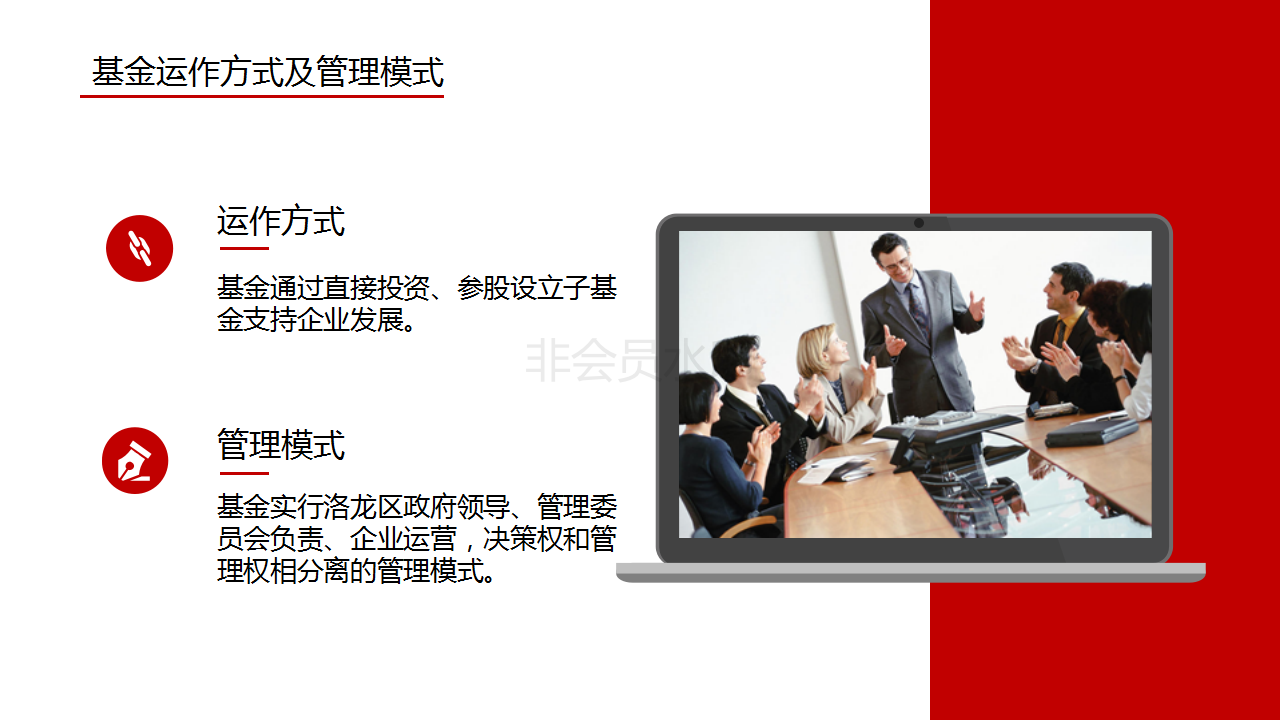 基金运作方式及管理模式

运作方式

基金通过直接投资、参股设立子基金支持企业发展。

非会员水

管理模式

基金实行洛龙区政府领导、管理委员会负责、企业运营，决策权和管理权相分离的管理模式。